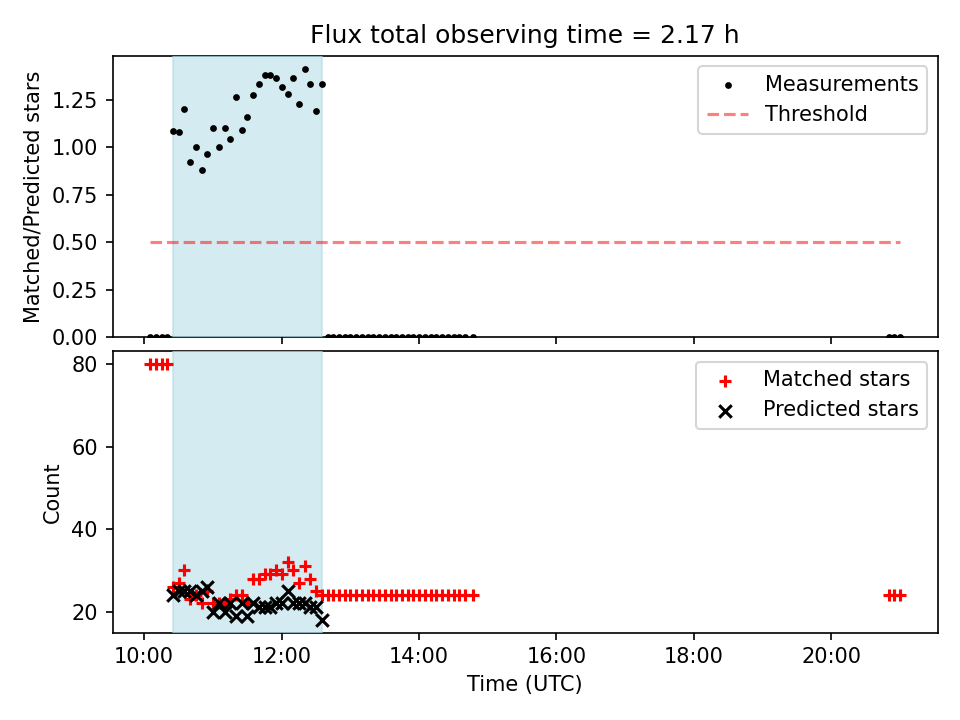 Flux total observing time = 2.17 h

Matched/Predicted stars

1.25
1.00
0.75
0.50
0.25
0.00

Measurements
Threshold

Count

80
60
40
20

Matched stars
Predicted stars

10:00
12:00
14:00
16:00
18:00
20:00

Time (UTC)